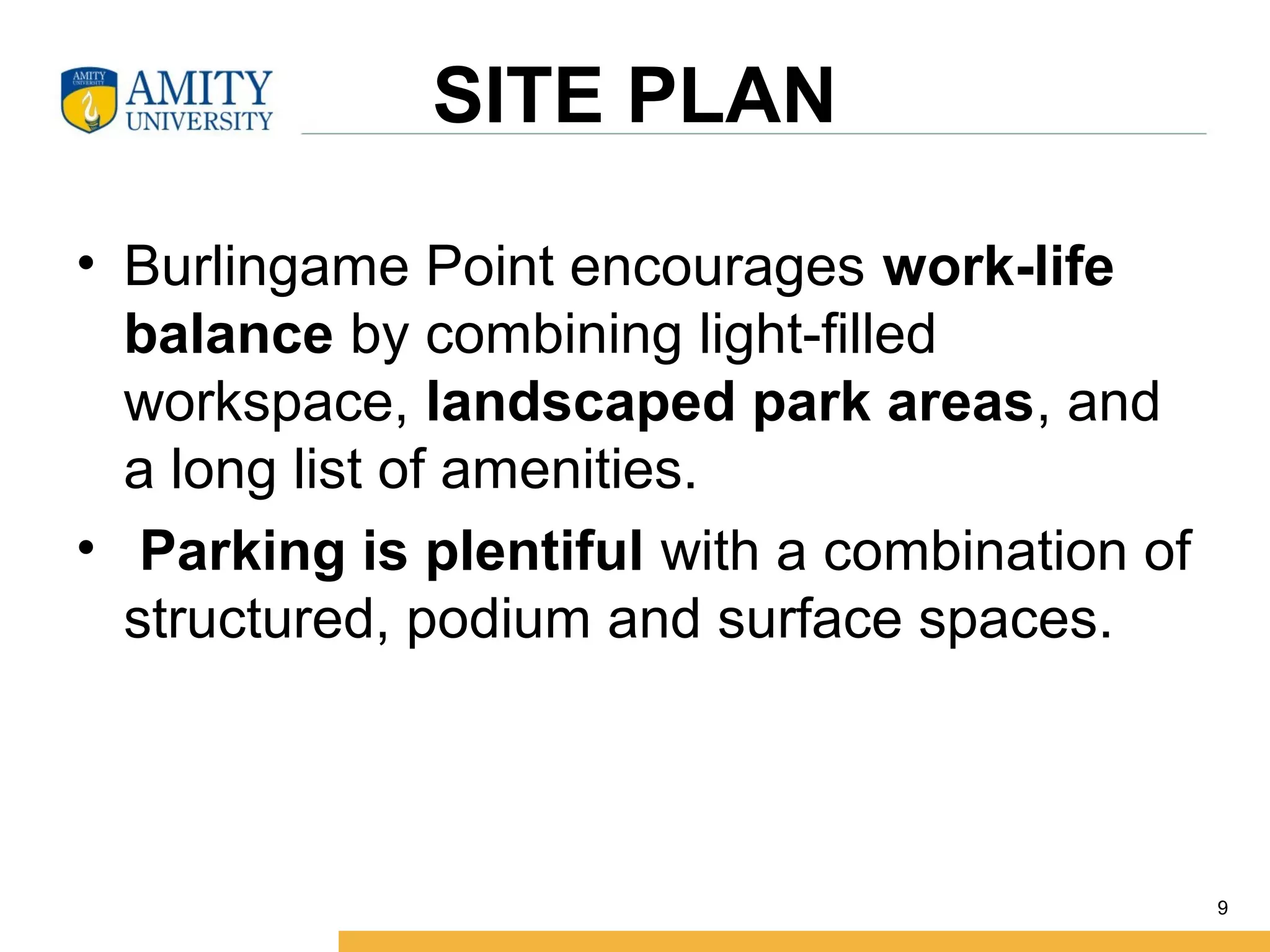 AMITY UNIVERSITY
AMITY
UNIVERSITY

SITE PLAN

• Burlingame Point encourages work-life balance by combining light-filled workspace, landscaped park areas, and a long list of amenities.

• Parking is plentiful with a combination of structured, podium and surface spaces.

9